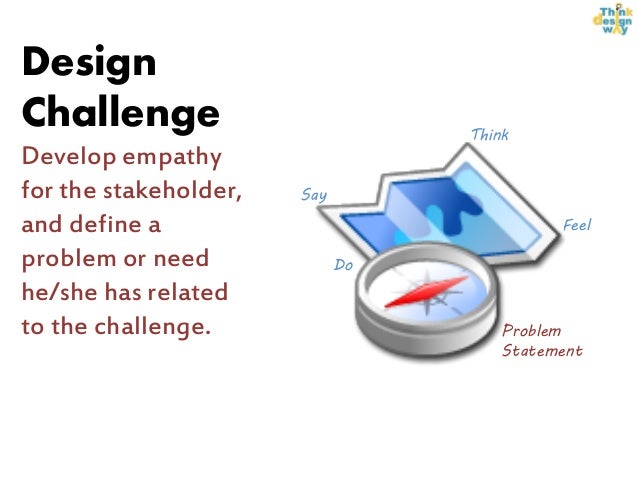 Think design way

Design Challenge

Develop empathy for the stakeholder, and define a problem or need he/she has related to the challenge.

Think

Say

Feel

Do

Problem Statement